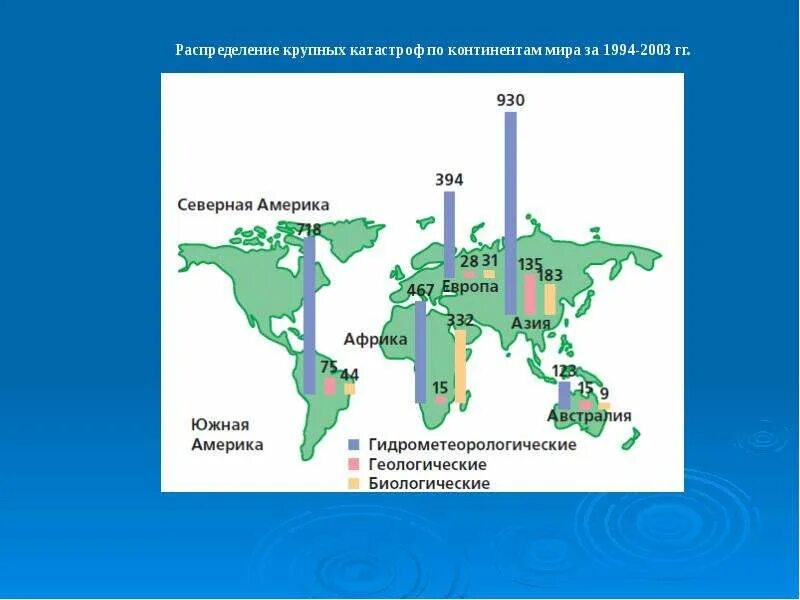 Распределение крупных катастроф по континентам мира за 1994-2003 гг.

930

394

Северная Америка

718

28 31

135

183

467 Европа

332

Азия

Африка

75 44

123

15

15 9

Австралия

Южная Америка

Гидрометеорологические

Геологические

Биологические